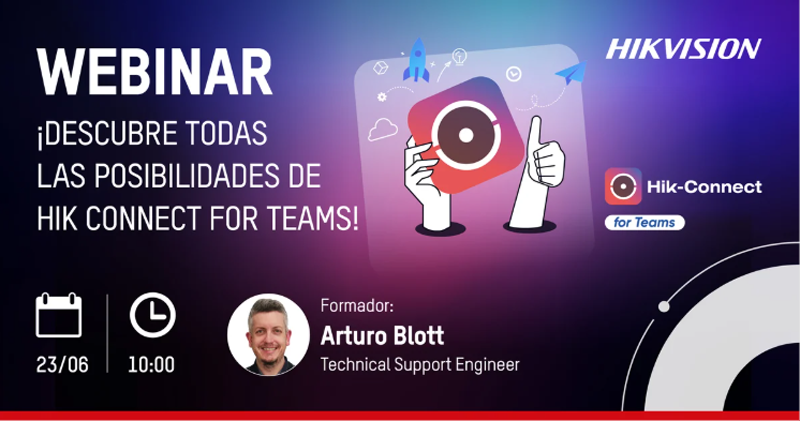 WEBINAR
¡DESCUBRE TODAS LAS POSIBILIDADES DE HIK CONNECT FOR TEAMS!

HIKVISION

Hik-Connect
for Teams

23/06

10:00

Formador:
Arturo Blott
Technical Support Engineer